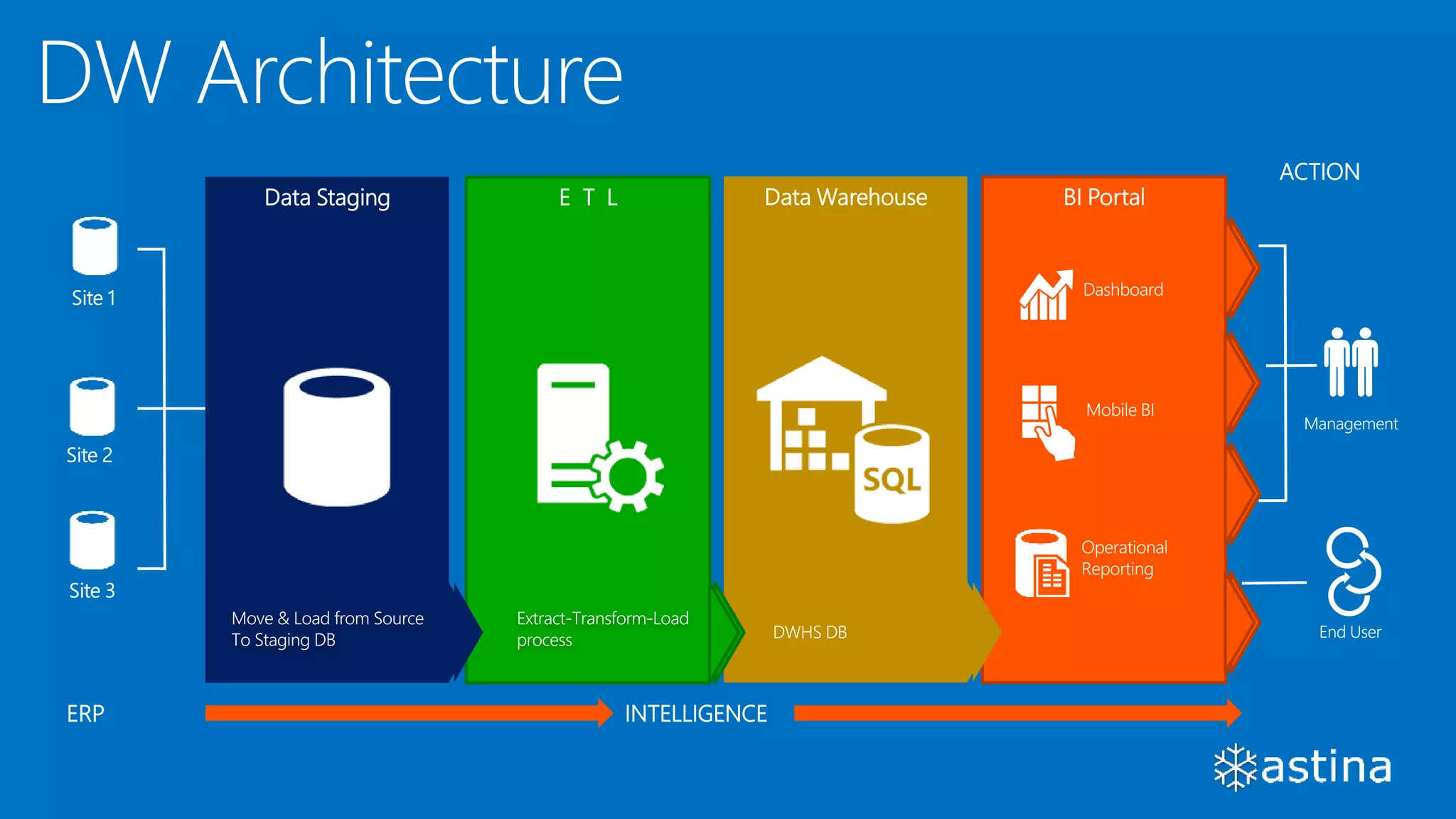 DW Architecture

Site 1

Site 2

Site 3

Data Staging

Move & Load from Source To Staging DB

E T L

Extract-Transform-Load process

Data Warehouse

SQL

DWHS DB

BI Portal

Dashboard

Mobile BI

Operational Reporting

ACTION

Management

End User

ERP

INTELLIGENCE

astina